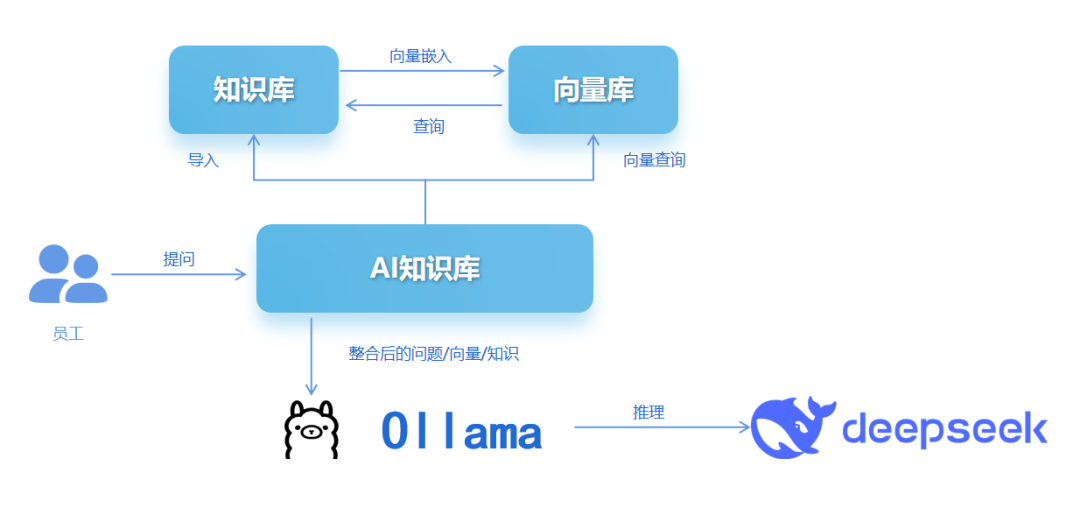 知识库

向量嵌入

向量库

查询

导入

向量查询

提问

AI知识库

员工

整合后的问题/向量/知识

Ollama

推理

deepseek